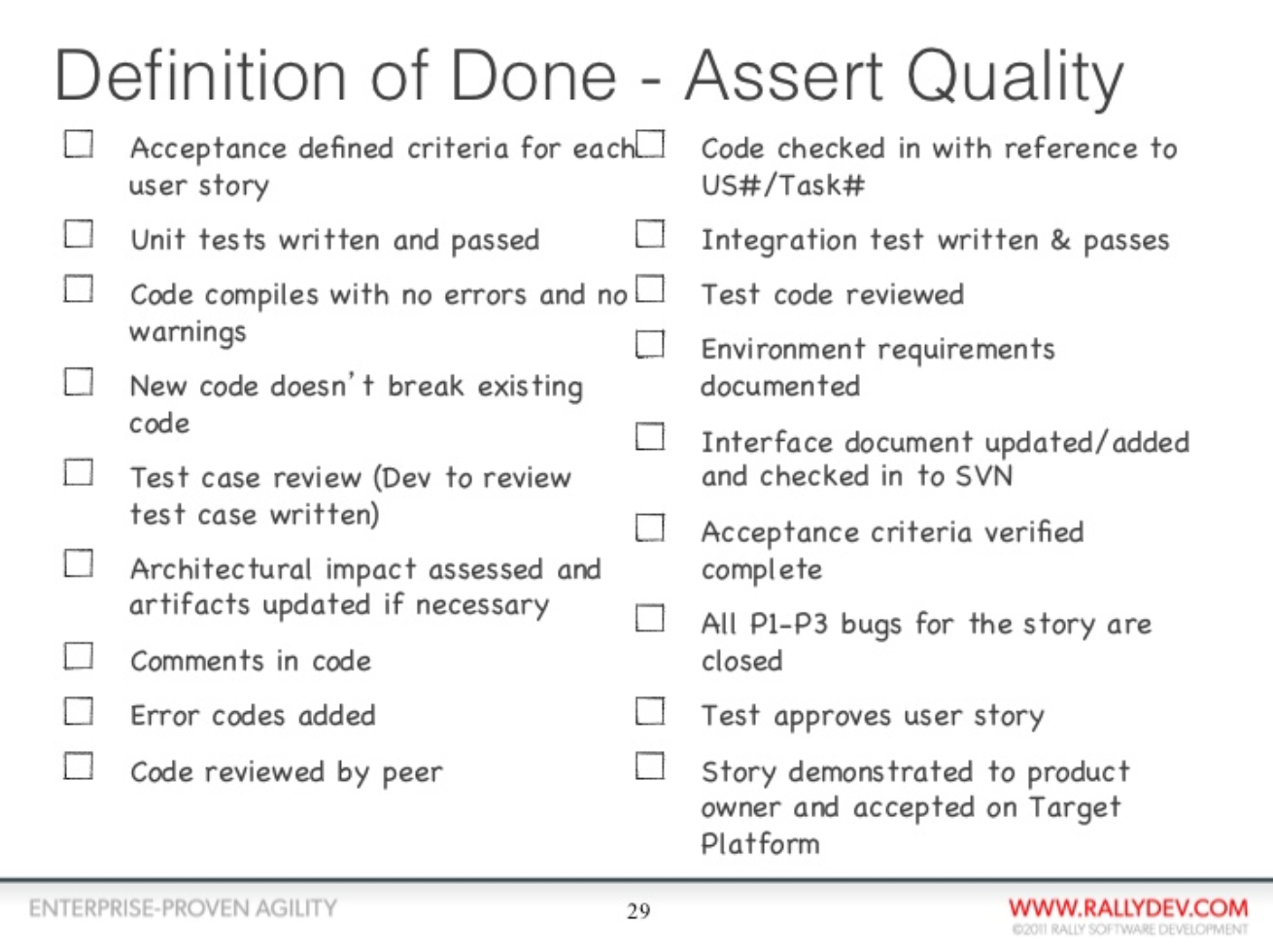 Definition of Done - Assert Quality

☐ Acceptance defined criteria for each user story

☐ Unit tests written and passed

☐ Code compiles with no errors and no warnings

☐ New code doesn't break existing code

☐ Test case review (Dev to review test case written)

☐ Architectural impact assessed and artifacts updated if necessary

☐ Comments in code

☐ Error codes added

☐ Code reviewed by peer

☐ Code checked in with reference to US#/Task#

☐ Integration test written & passes

☐ Test code reviewed

☐ Environment requirements documented

☐ Interface document updated/added and checked in to SVN

☐ Acceptance criteria verified complete

☐ All P1-P3 bugs for the story are closed

☐ Test approves user story

☐ Story demonstrated to product owner and accepted on Target Platform

ENTERPRISE-PROVEN AGILITY

29

WWW.RALLYDEV.COM
©2011 RALLY SOFTWARE DEVELOPMENT